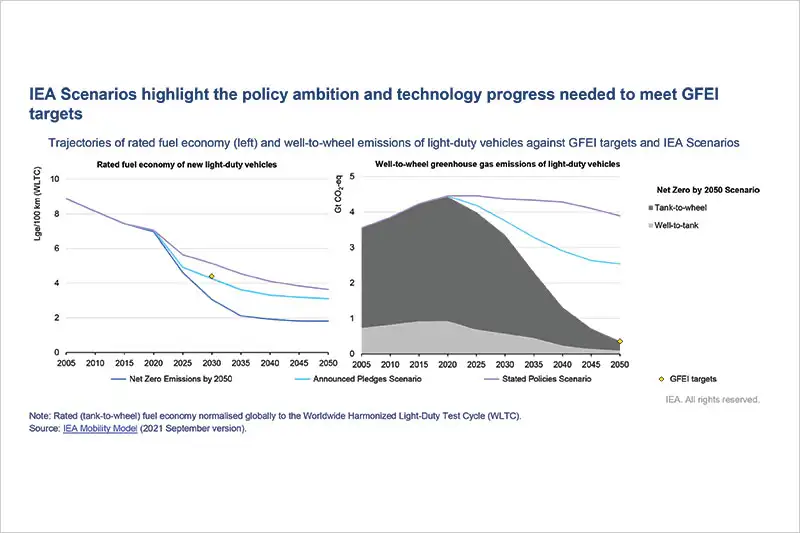 IEA Scenarios highlight the policy ambition and technology progress needed to meet GFEI targets

Trajectories of rated fuel economy (left) and well-to-wheel emissions of light-duty vehicles against GFEI targets and IEA Scenarios

Rated fuel economy of new light-duty vehicles

Lge/100 km (WLTC)

10
8
6
4
2
0

2005 2010 2015 2020 2025 2030 2035 2040 2045 2050

Well-to-wheel greenhouse gas emissions of light-duty vehicles

Gt $CO_2$-eq

5
4
3
2
1
0

2005 2010 2015 2020 2025 2030 2035 2040 2045 2050

Net Zero by 2050 Scenario
Tank-to-wheel
Well-to-tank

Net Zero Emissions by 2050
Announced Pledges Scenario
Stated Policies Scenario
GFEI targets

IEA. All rights reserved.

Note: Rated (tank-to-wheel) fuel economy normalised globally to the Worldwide Harmonized Light-Duty Test Cycle (WLTC).
Source: IEA Mobility Model (2021 September version).